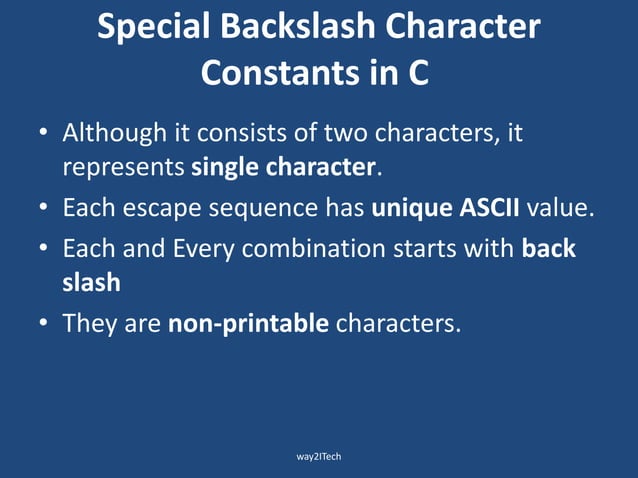 Special Backslash Character Constants in C

• Although it consists of two characters, it represents single character.
• Each escape sequence has unique ASCII value.
• Each and Every combination starts with back slash
• They are non-printable characters.

way2ITech